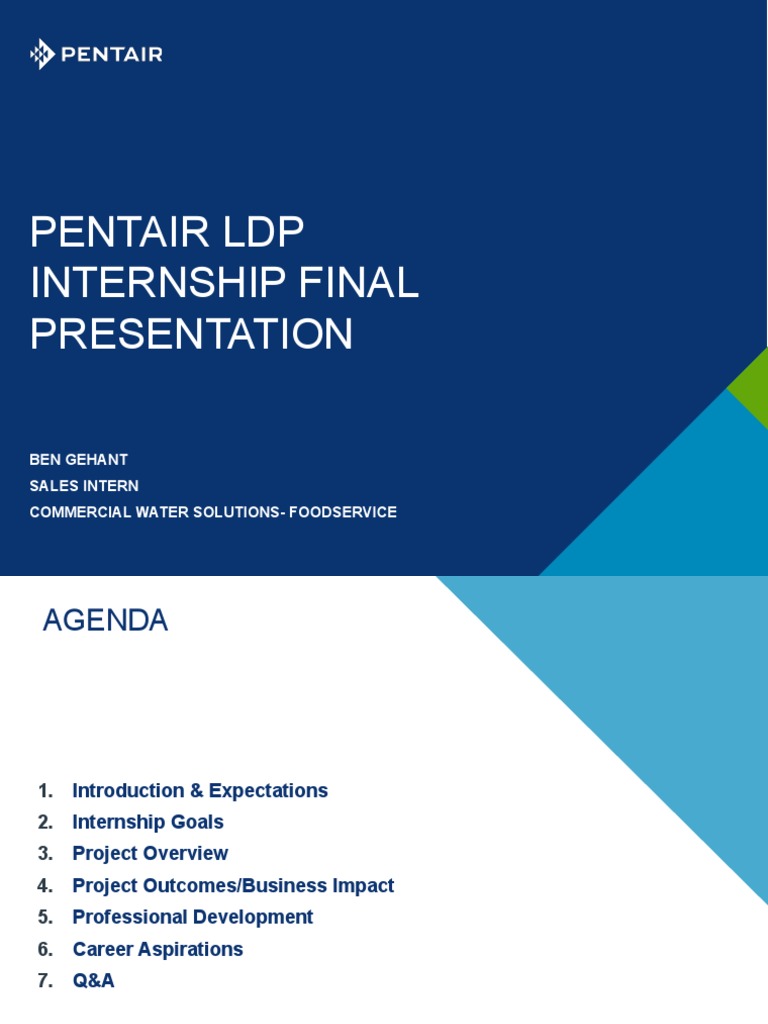 PENTAIR

PENTAIR LDP INTERNSHIP FINAL PRESENTATION

BEN GEHANT
SALES INTERN
COMMERCIAL WATER SOLUTIONS- FOODSERVICE

AGENDA

1. Introduction & Expectations
2. Internship Goals
3. Project Overview
4. Project Outcomes/Business Impact
5. Professional Development
6. Career Aspirations
7. Q&A